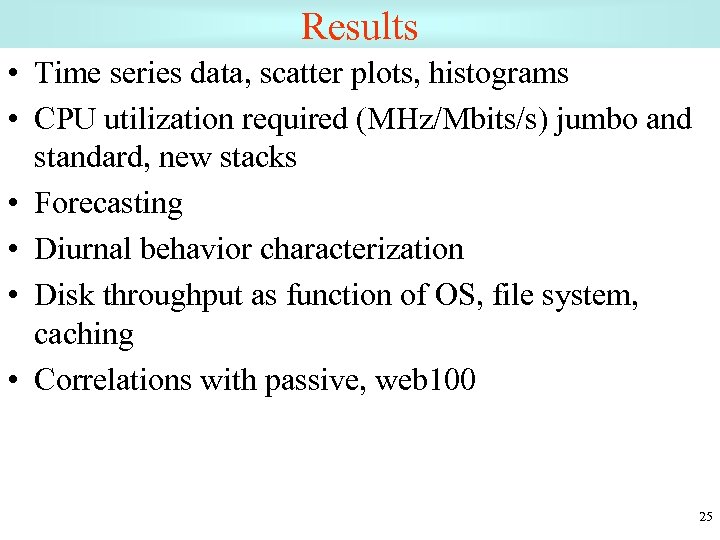 Results

• Time series data, scatter plots, histograms
• CPU utilization required (MHz/Mbits/s) jumbo and standard, new stacks
• Forecasting
• Diurnal behavior characterization
• Disk throughput as function of OS, file system, caching
• Correlations with passive, web100

25